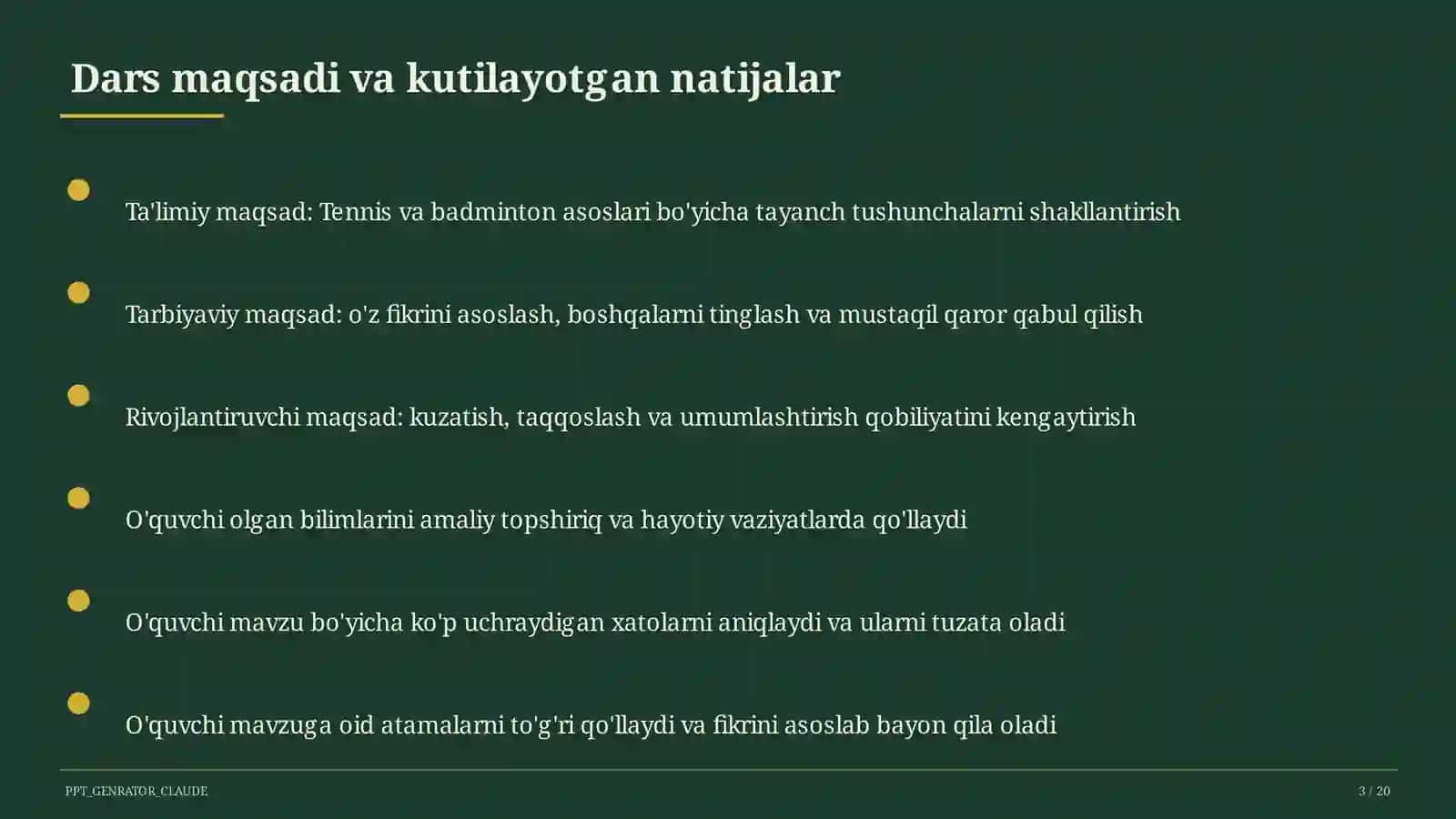 Dars maqsadi va kutilayotgan natijalar

Ta'limiy maqsad: Tennis va badminton asoslari bo'yicha tayanch tushunchalarni shakllantirish

Tarbiyaviy maqsad: o'z fikrini asoslash, boshqalarni tinglash va mustaqil qaror qabul qilish

Rivojlantiruvchi maqsad: kuzatish, taqqoslash va umumlashtirish qobiliyatini kengaytirish

O'quvchi olgan bilimlarini amaliy topshiriq va hayotiy vaziyatlarda qo'llaydi

O'quvchi mavzu bo'yicha ko'p uchraydigan xatolarni aniqlaydi va ularni tuzata oladi

O'quvchi mavzuga oid atamalarni to'g'ri qo'llaydi va fikrini asoslab bayon qila oladi

PPT_GENRATOR_CLAUDE

3 / 20